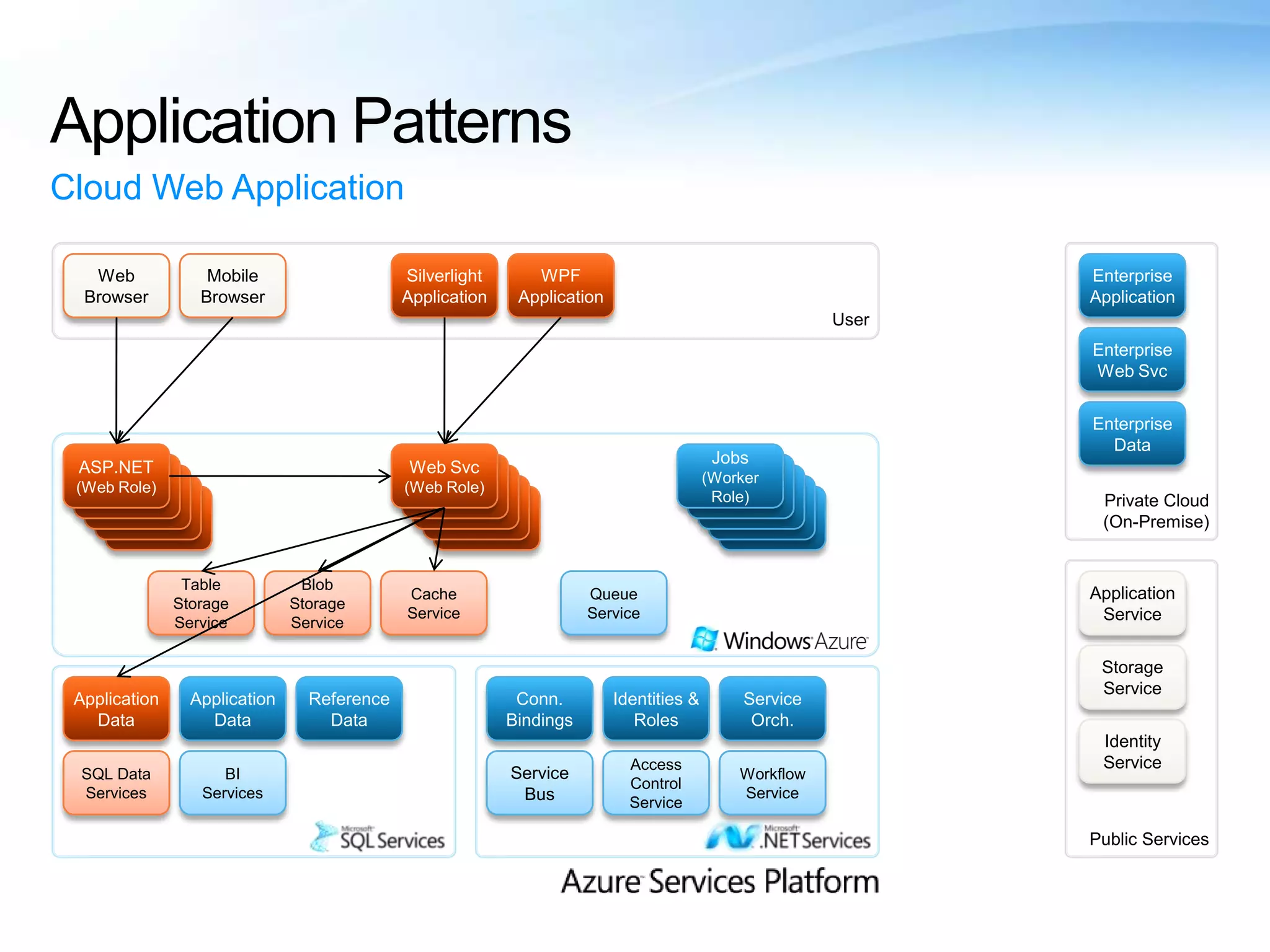 Application Patterns

Cloud Web Application

Web Browser

Mobile Browser

Silverlight Application

WPF Application

User

ASP.NET (Web Role)

Web Svc (Web Role)

Jobs (Worker Role)

Table Storage Service

Blob Storage Service

Cache Service

Queue Service

Windows Azure

Application Data

Application Data

Reference Data

SQL Data Services

BI Services

Microsoft SQL Services

Conn. Bindings

Identities & Roles

Service Orch.

Service Bus

Access Control Service

Workflow Service

Microsoft .NET Services

Azure Services Platform

Enterprise Application

Enterprise Web Svc

Enterprise Data

Private Cloud (On-Premise)

Application Service

Storage Service

Identity Service

Public Services